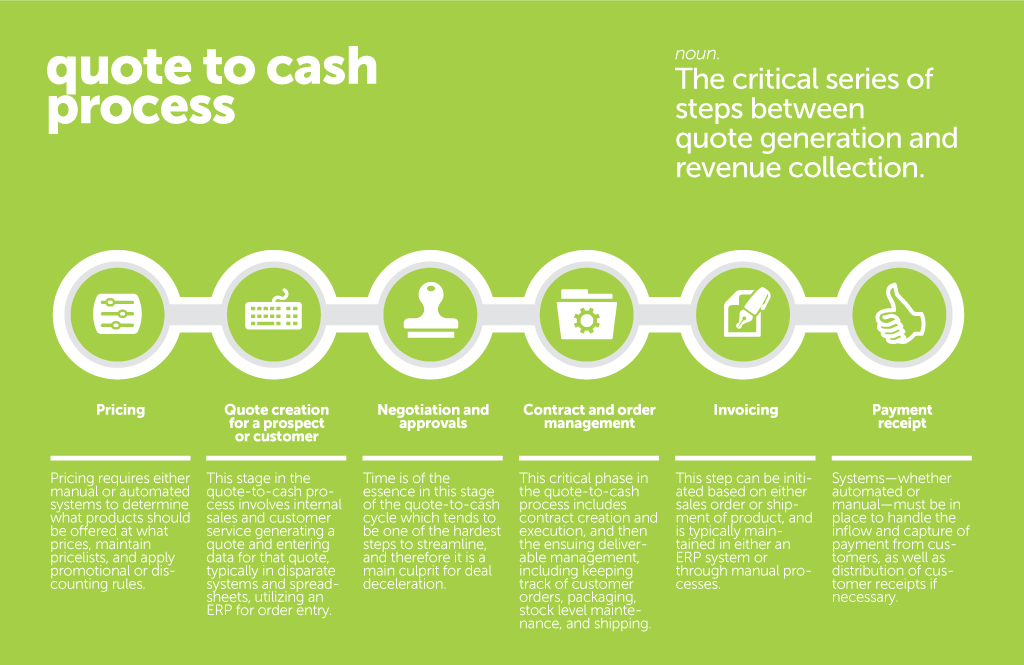 quote to cash process

noun.
The critical series of steps between quote generation and revenue collection.

Pricing

Pricing requires either manual or automated systems to determine what products should be offered at what prices, maintain pricelists, and apply promotional or discounting rules.

Quote creation for a prospect or customer

This stage in the quote-to-cash process involves internal sales and customer service generating a quote and entering data for that quote, typically in disparate systems and spreadsheets, utilizing an ERP for order entry.

Negotiation and approvals

Time is of the essence in this stage of the quote-to-cash cycle which tends to be one of the hardest steps to streamline, and therefore it is a main culprit for deal deceleration.

Contract and order management

This critical phase in the quote-to-cash process includes contract creation and execution, and then the ensuing deliverable management, including keeping track of customer orders, packaging, stock level maintenance, and shipping.

Invoicing

This step can be initiated based on either sales order or shipment of product, and is typically maintained in either an ERP system or through manual processes.

Payment receipt

Systems—whether automated or manual—must be in place to handle the inflow and capture of payment from customers, as well as distribution of customer receipts if necessary.